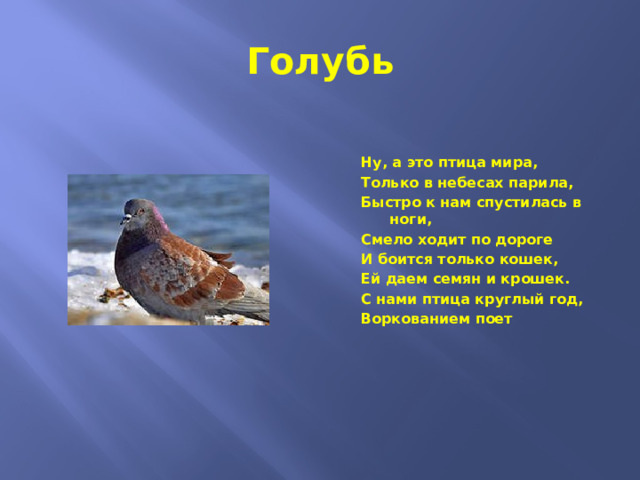 Голубь

Ну, а это птица мира,
Только в небесах парила,
Быстро к нам спустилась в ноги,
Смело ходит по дороге
И боится только кошек,
Ей даем семян и крошек.
С нами птица круглый год,
Воркованием поет